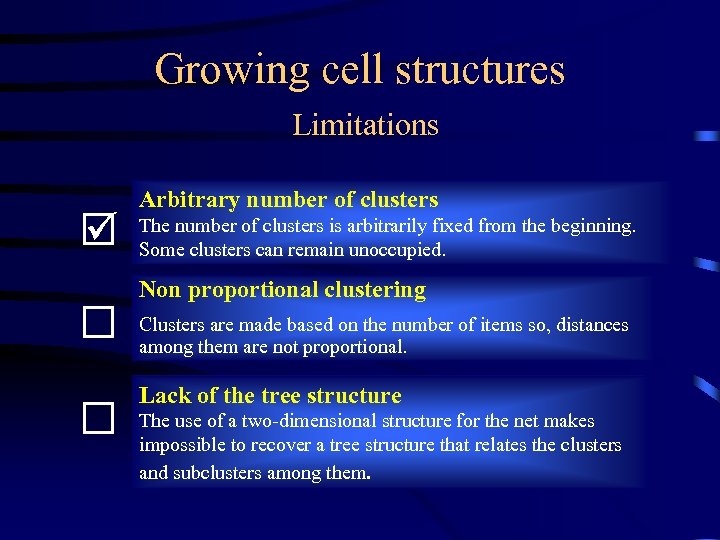 Growing cell structures
Limitations

Arbitrary number of clusters
The number of clusters is arbitrarily fixed from the beginning. Some clusters can remain unoccupied.

Non proportional clustering
Clusters are made based on the number of items so, distances among them are not proportional.

Lack of the tree structure
The use of a two-dimensional structure for the net makes impossible to recover a tree structure that relates the clusters and subclusters among them.